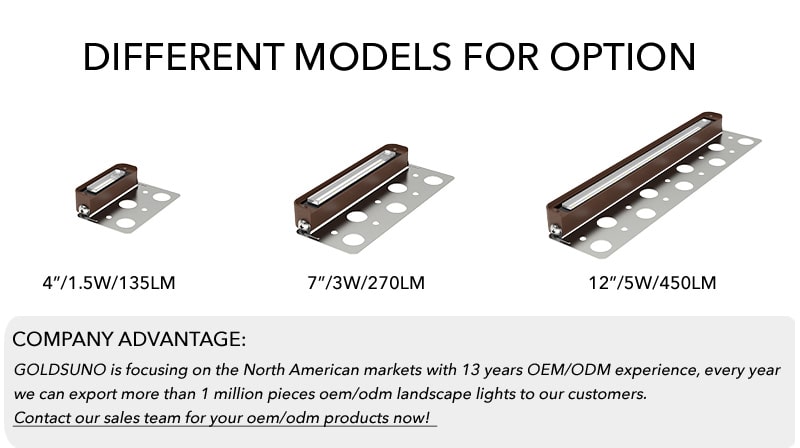 DIFFERENT MODELS FOR OPTION

4"/1.5W/135LM

7"/3W/270LM

12"/5W/450LM

COMPANY ADVANTAGE:

GOLDSUNO is focusing on the North American markets with 13 years OEM/ODM experience, every year we can export more than 1 million pieces oem/odm landscape lights to our customers.
Contact our sales team for your oem/odm products now!